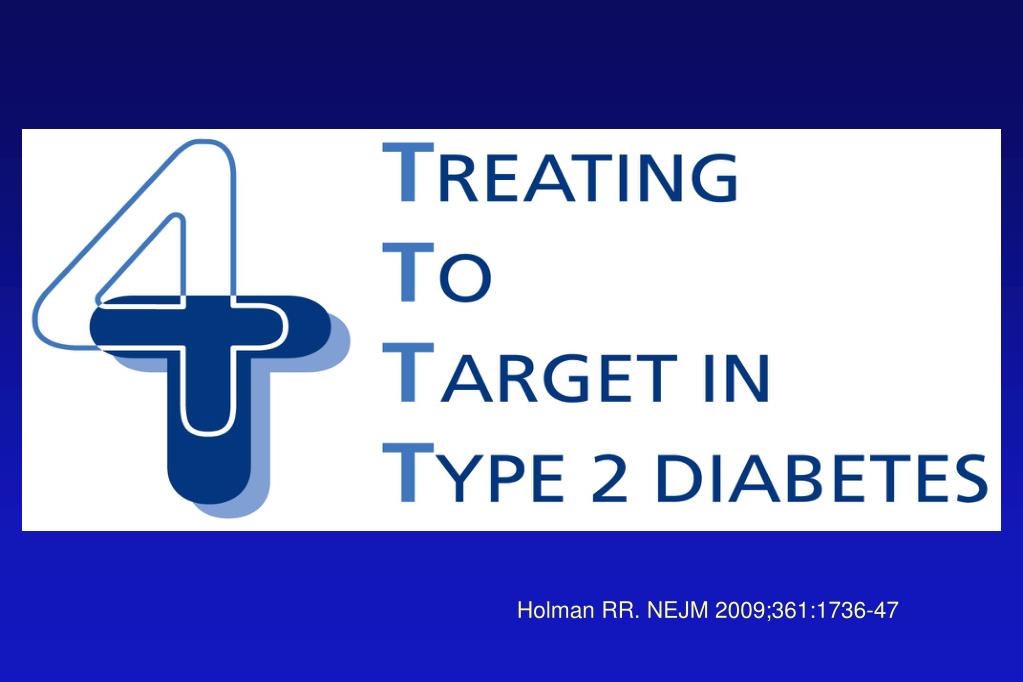 4T

TREATING
TO
TARGET IN
TYPE 2 DIABETES

Holman RR. NEJM 2009;361:1736-47